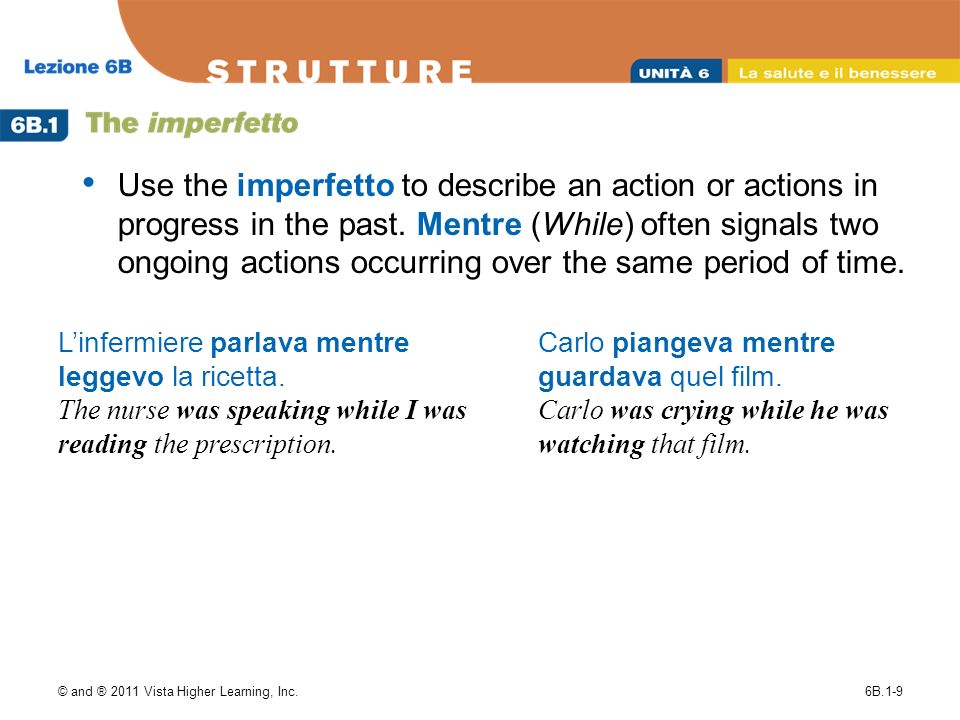 Lezione 6B

STRUTTURE

UNITÀ 6 La salute e il benessere

6B.1 The imperfetto

• Use the imperfetto to describe an action or actions in progress in the past. Mentre (While) often signals two ongoing actions occurring over the same period of time.

L'infermiere parlava mentre leggevo la ricetta.
The nurse was speaking while I was reading the prescription.

Carlo piangeva mentre guardava quel film.
Carlo was crying while he was watching that film.

© and ® 2011 Vista Higher Learning, Inc.

6B.1-9